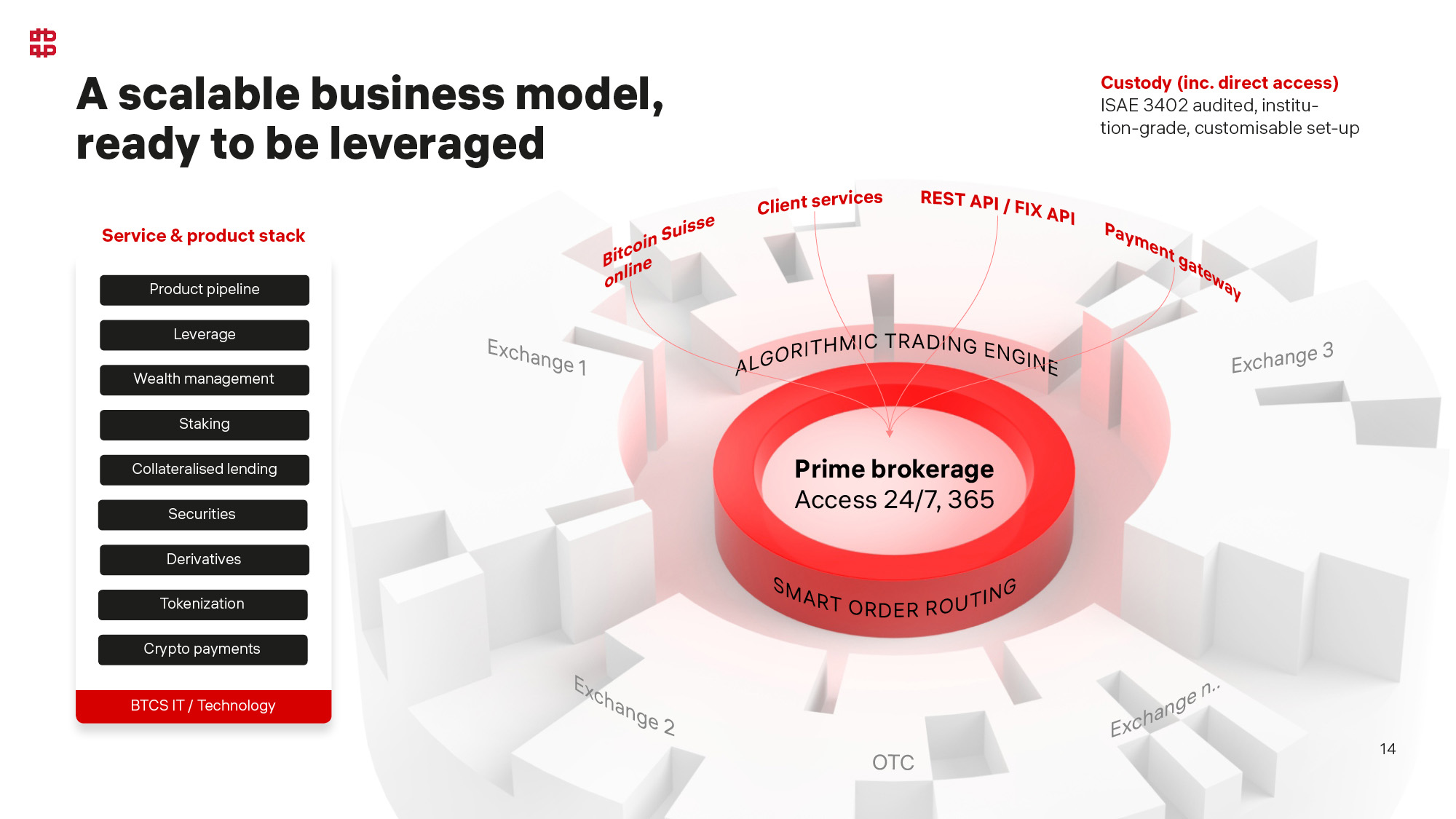 A scalable business model, ready to be leveraged

Custody (inc. direct access)
ISAE 3402 audited, institution-grade, customisable set-up

Service & product stack

Product pipeline

Leverage

Wealth management

Staking

Collateralised lending

Securities

Derivatives

Tokenization

Crypto payments

BTCS IT / Technology

Bitcoin Suisse online

Client services

REST API / FIX API

Payment gateway

Exchange 1

ALGORITHMIC TRADING ENGINE

Exchange 3

Prime brokerage
Access 24/7, 365

SMART ORDER ROUTING

Exchange 2

OTC

Exchange n..

14